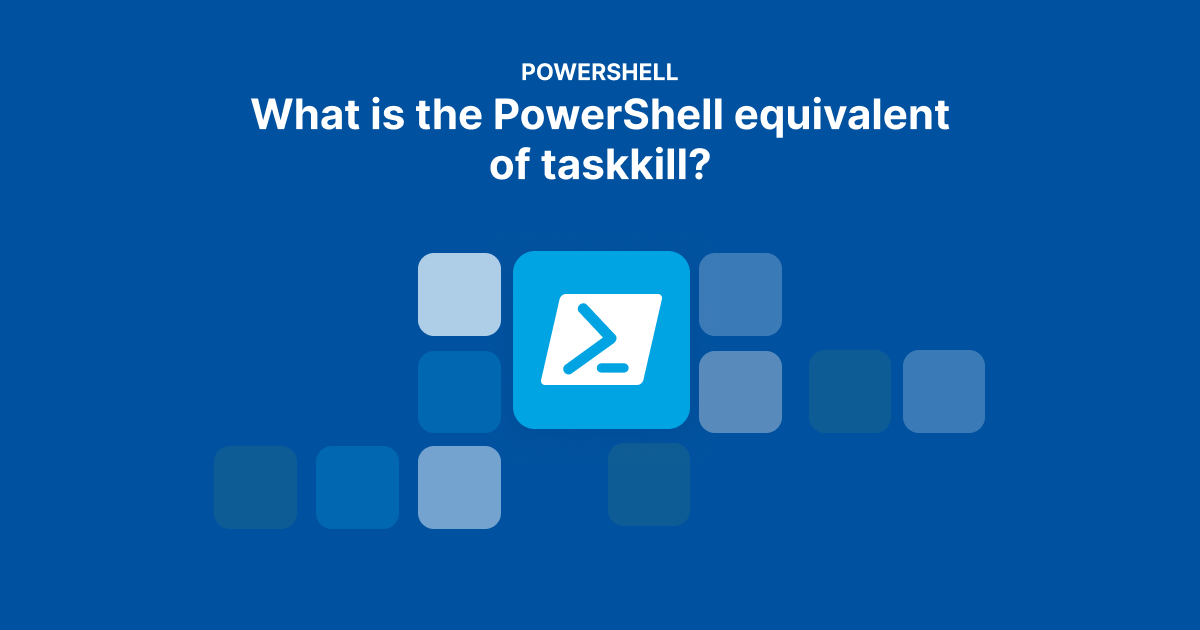 POWERSHELL

What is the PowerShell equivalent of taskkill?